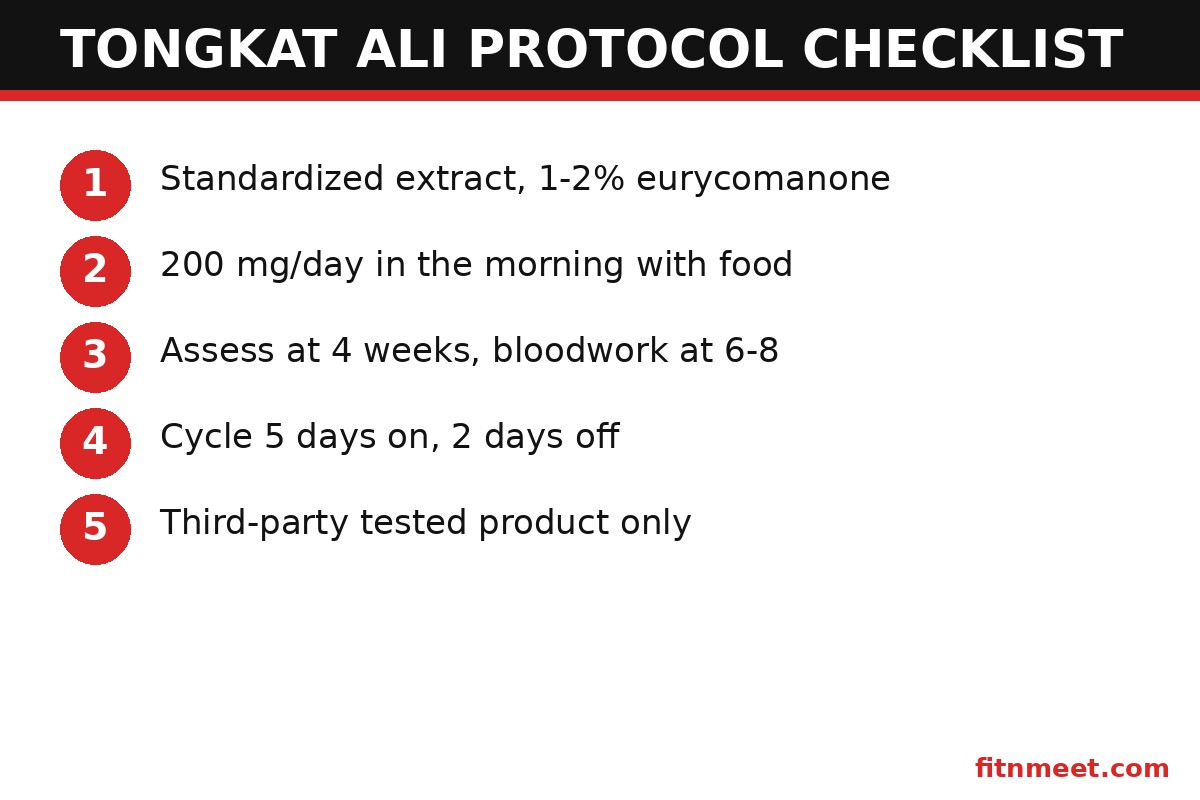 TONGKAT ALI PROTOCOL CHECKLIST

1 Standardized extract, 1-2% eurycomanone

2 200 mg/day in the morning with food

3 Assess at 4 weeks, bloodwork at 6-8

4 Cycle 5 days on, 2 days off

5 Third-party tested product only

fitnmeet.com